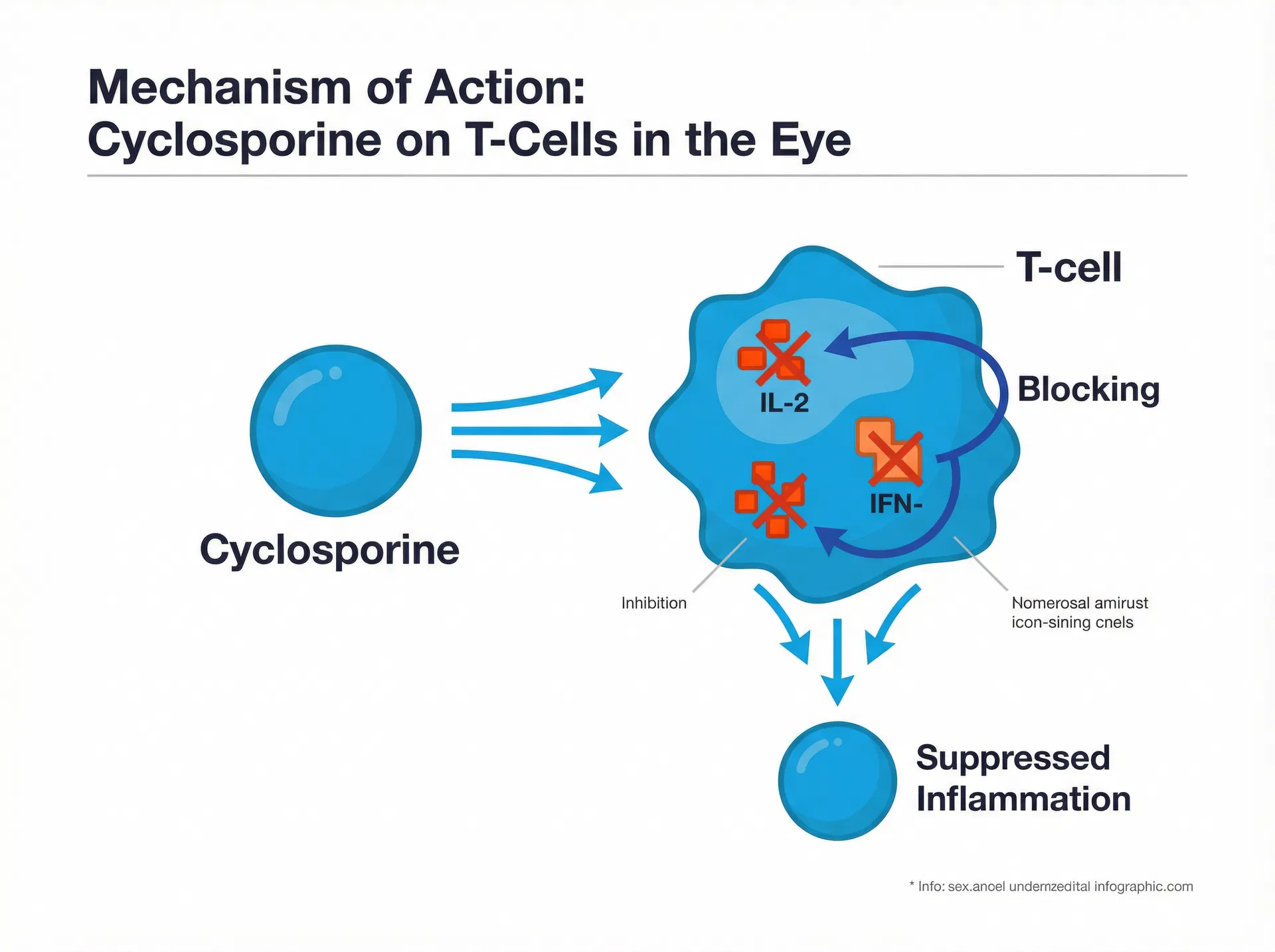 Mechanism of Action:
Cyclosporine on T-Cells in the Eye

T-cell

Blocking

IL-2

IFN-

Cyclosporine

Inhibition

Nomerosal amirust icon-sining cnels

Suppressed Inflammation

* Info: sex.anoel undernzedital infographic.com